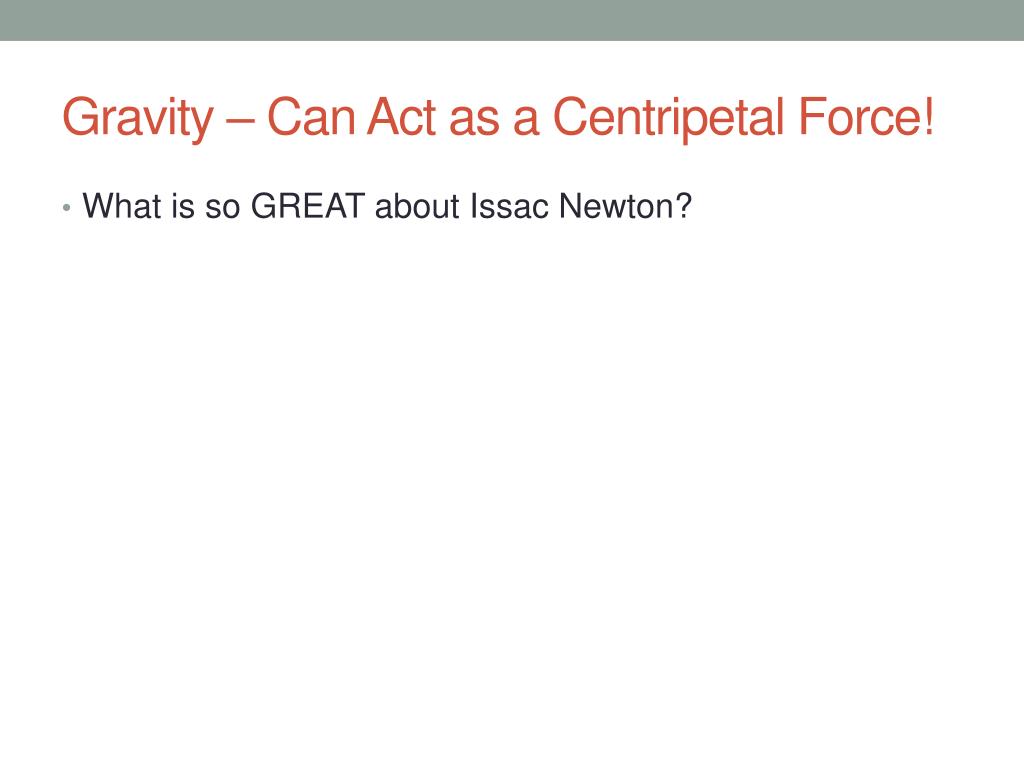 Gravity – Can Act as a Centripetal Force!

• What is so GREAT about Issac Newton?